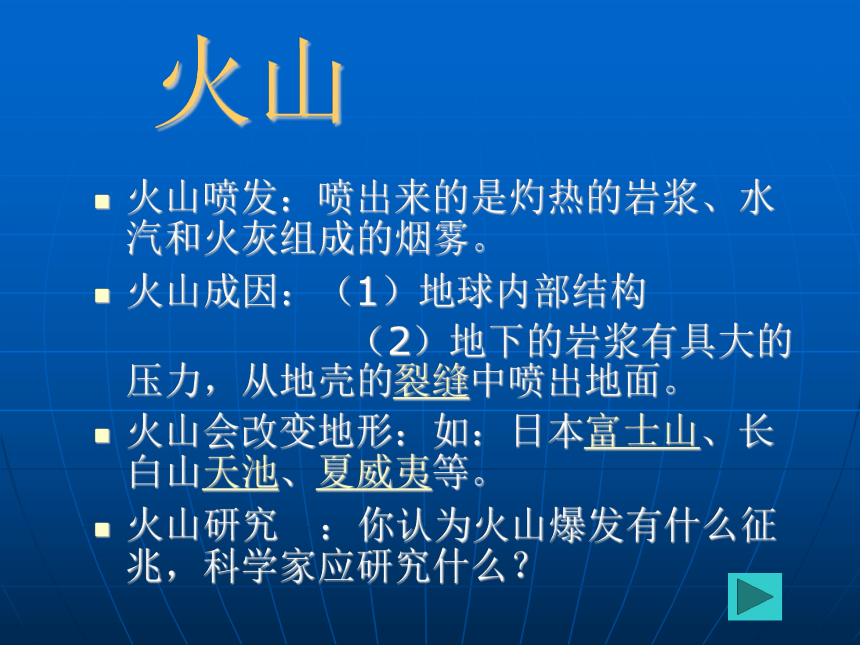 火山

火山喷发：喷出来的是灼热的岩浆、水汽和火灰组成的烟雾。

火山成因：（1）地球内部结构

（2）地下的岩浆有具大的压力，从地壳的裂缝中喷出地面。

火山会改变地形：如：日本富士山、长白山天池、夏威夷等。

火山研究 ：你认为火山爆发有什么征兆，科学家应研究什么？